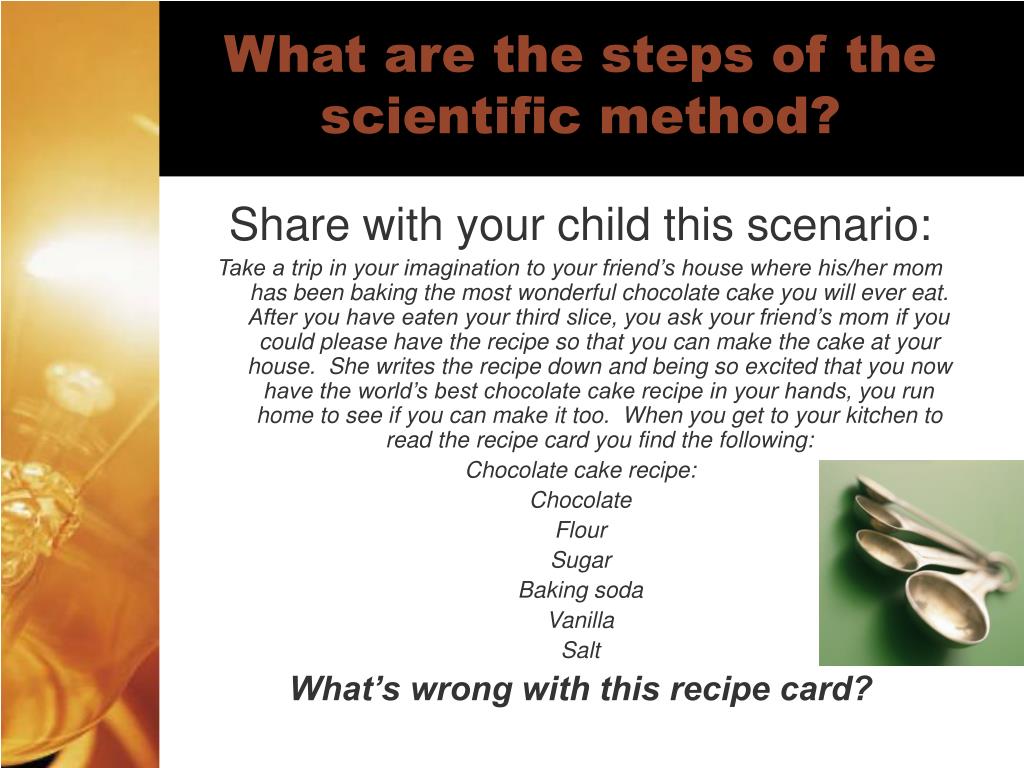 What are the steps of the scientific method?

Share with your child this scenario:

Take a trip in your imagination to your friend’s house where his/her mom has been baking the most wonderful chocolate cake you will ever eat. After you have eaten your third slice, you ask your friend’s mom if you could please have the recipe so that you can make the cake at your house. She writes the recipe down and being so excited that you now have the world’s best chocolate cake recipe in your hands, you run home to see if you can make it too. When you get to your kitchen to read the recipe card you find the following:

Chocolate cake recipe:
Chocolate
Flour
Sugar
Baking soda
Vanilla
Salt

What’s wrong with this recipe card?